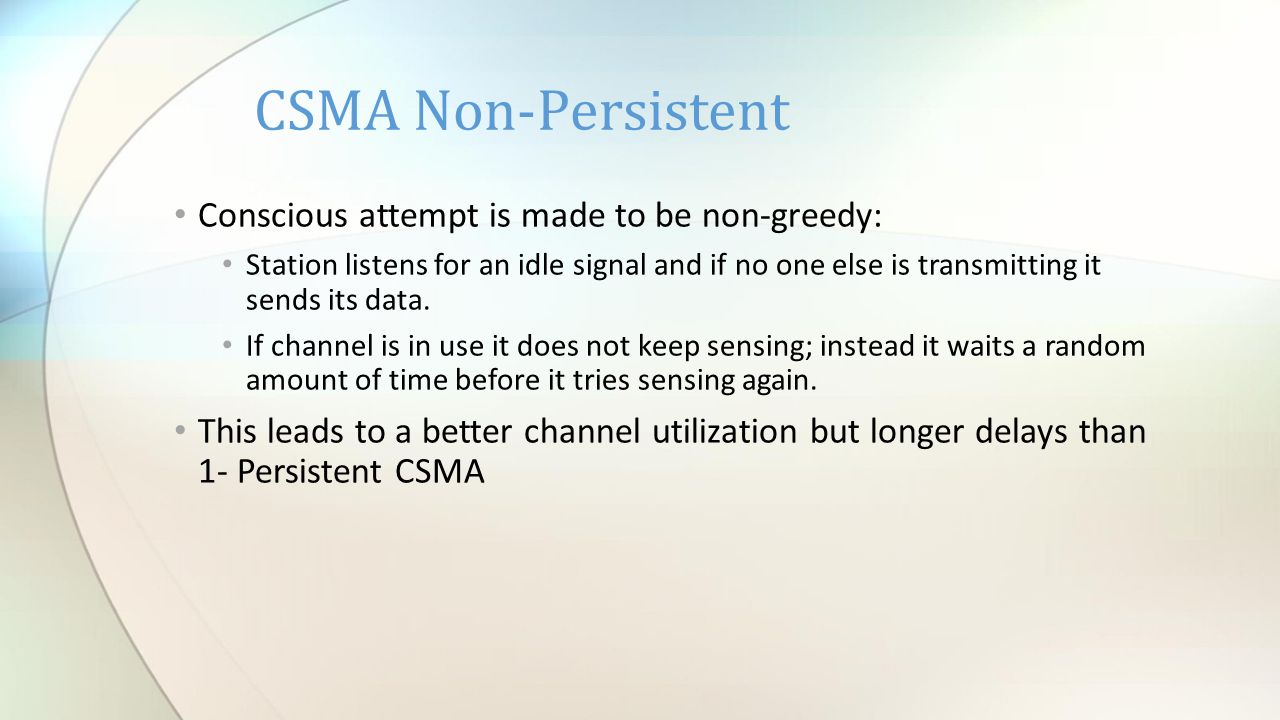 CSMA Non-Persistent

• Conscious attempt is made to be non-greedy:

• Station listens for an idle signal and if no one else is transmitting it sends its data.

• If channel is in use it does not keep sensing; instead it waits a random amount of time before it tries sensing again.

• This leads to a better channel utilization but longer delays than 1- Persistent CSMA